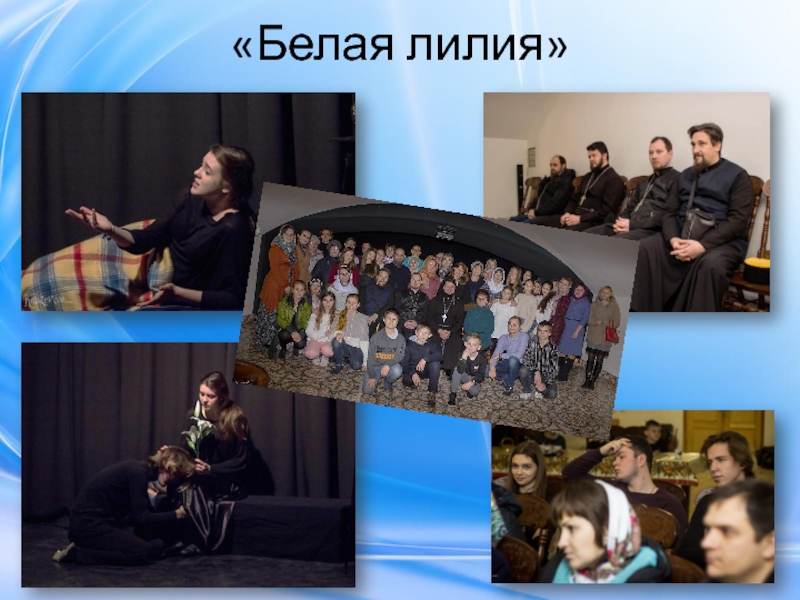 «Белая лилия»